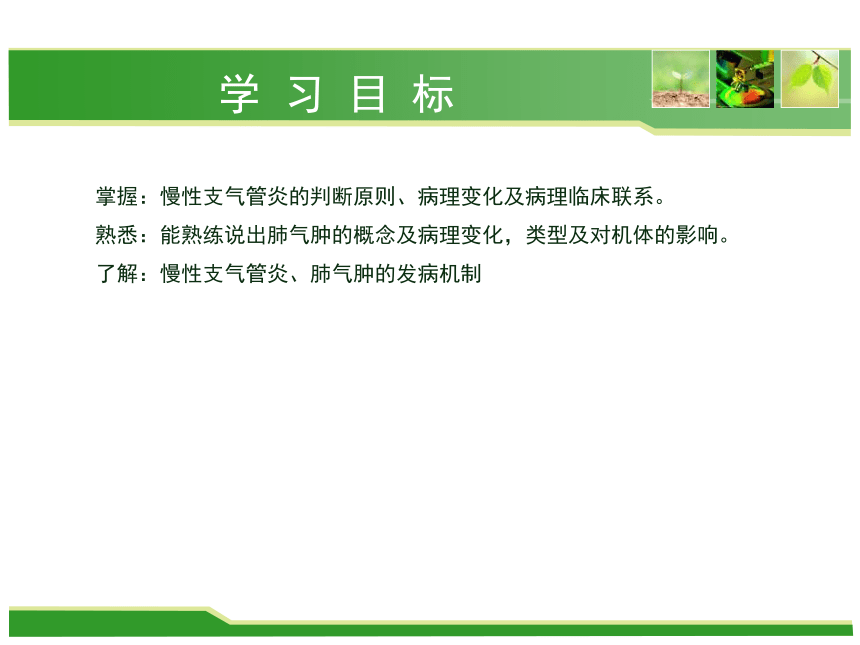 学 习 目 标

掌握：慢性支气管炎的判断原则、病理变化及病理临床联系。

熟悉：能熟练说出肺气肿的概念及病理变化，类型及对机体的影响。

了解：慢性支气管炎、肺气肿的发病机制